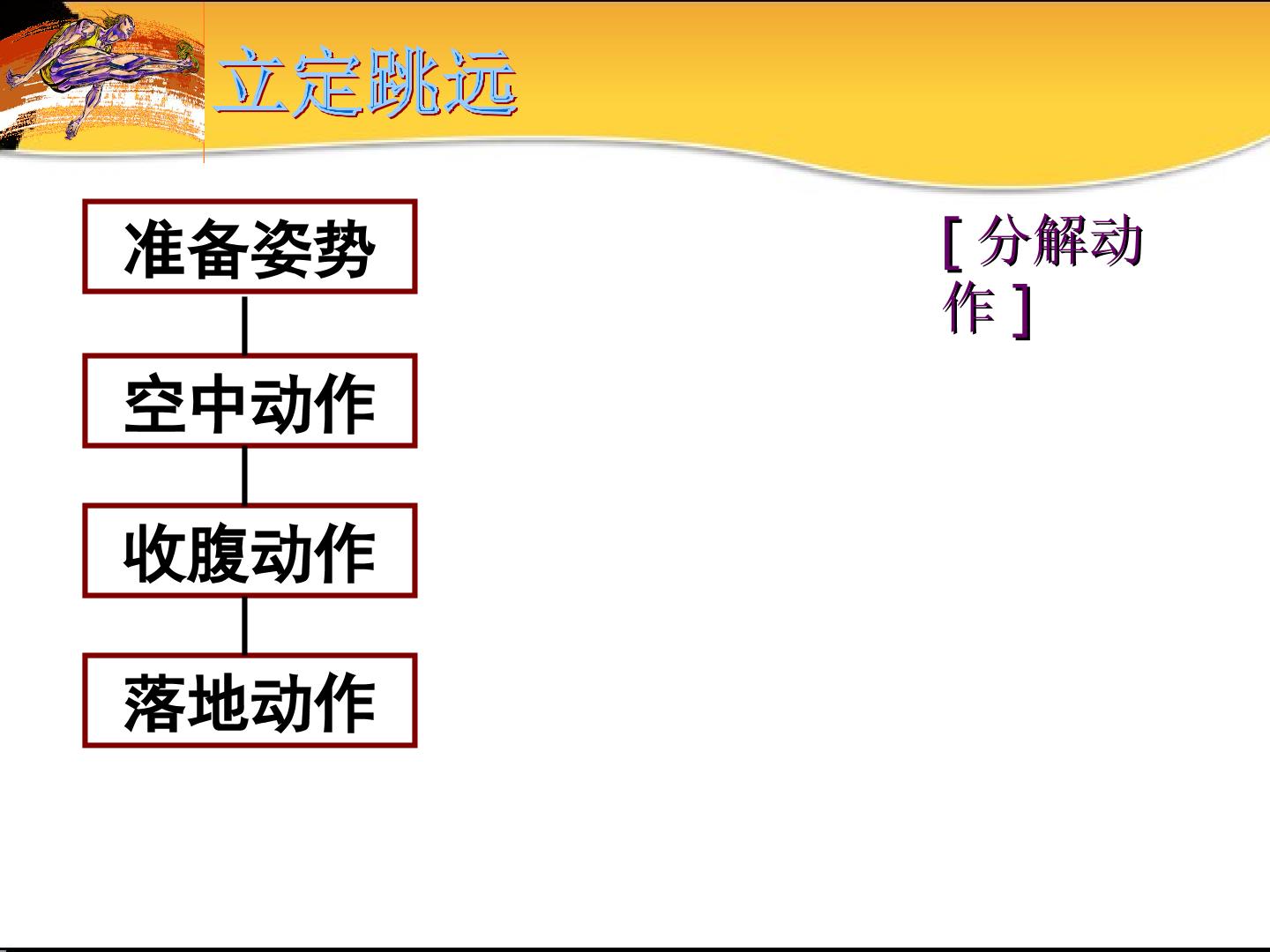 立定跳远

准备姿势

空中动作

收腹动作

落地动作

[ 分解动作 ]